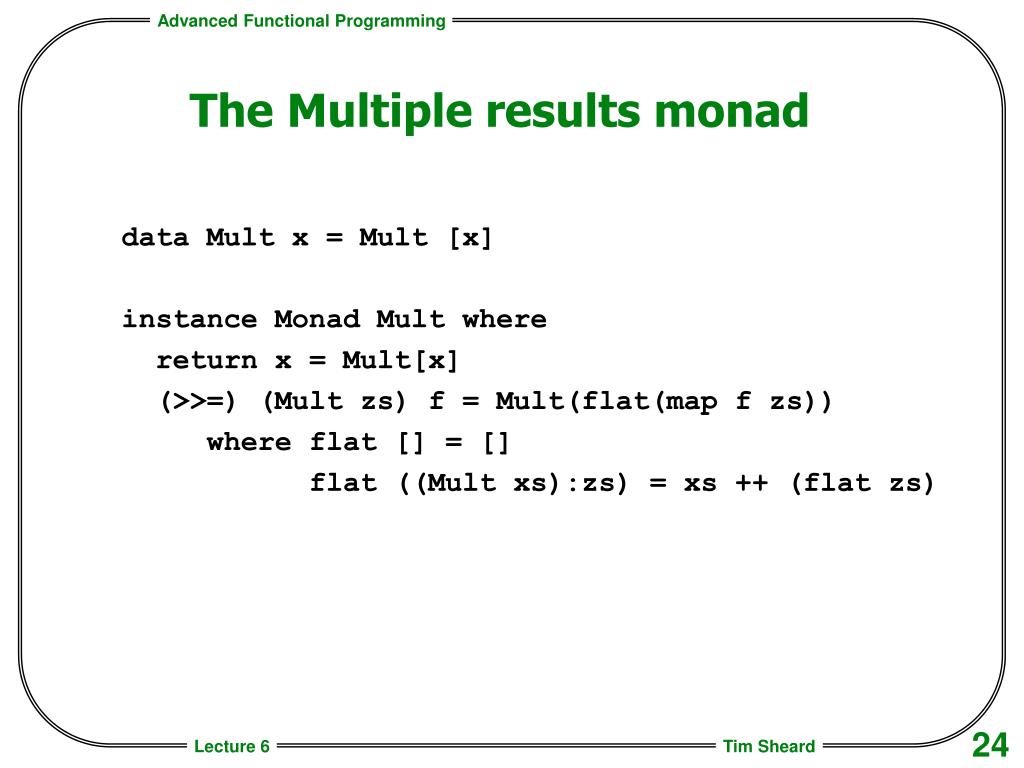 Advanced Functional Programming

The Multiple results monad

data Mult x = Mult [x]

instance Monad Mult where
  return x = Mult[x]
  (>>=) (Mult zs) f = Mult(flat(map f zs))
     where flat [] = []
           flat ((Mult xs):zs) = xs ++ (flat zs)

Lecture 6

Tim Sheard

24